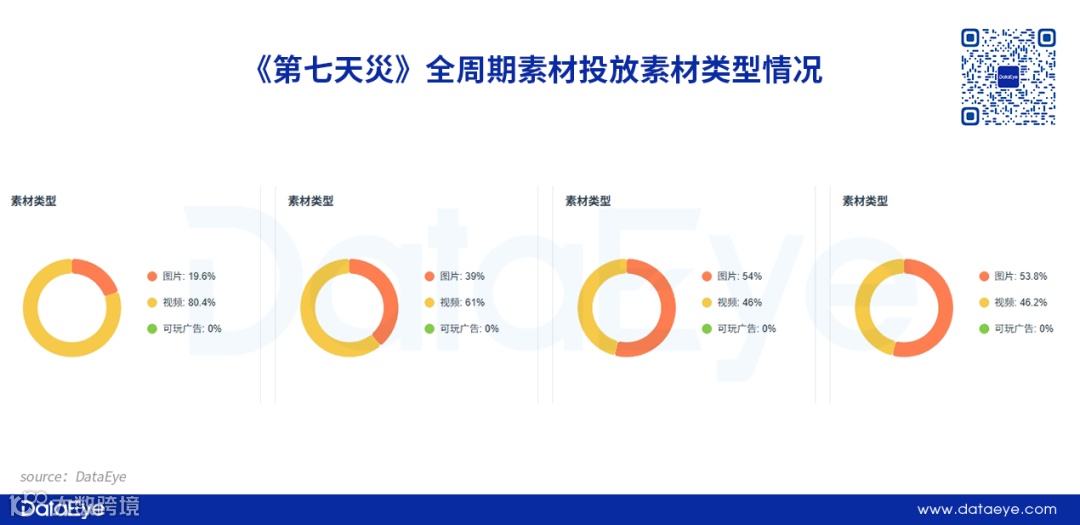 《第七天灾》全周期素材投放素材类型情况

DataEye

素材类型

图片: 19.6%
视频: 80.4%
可玩广告: 0%

素材类型

图片: 39%
视频: 61%
可玩广告: 0%

素材类型

图片: 54%
视频: 46%
可玩广告: 0%

素材类型

图片: 53.8%
视频: 46.2%
可玩广告: 0%

DataEye

source: DataEye

DataEye 大数跨境

www.dataeye.com